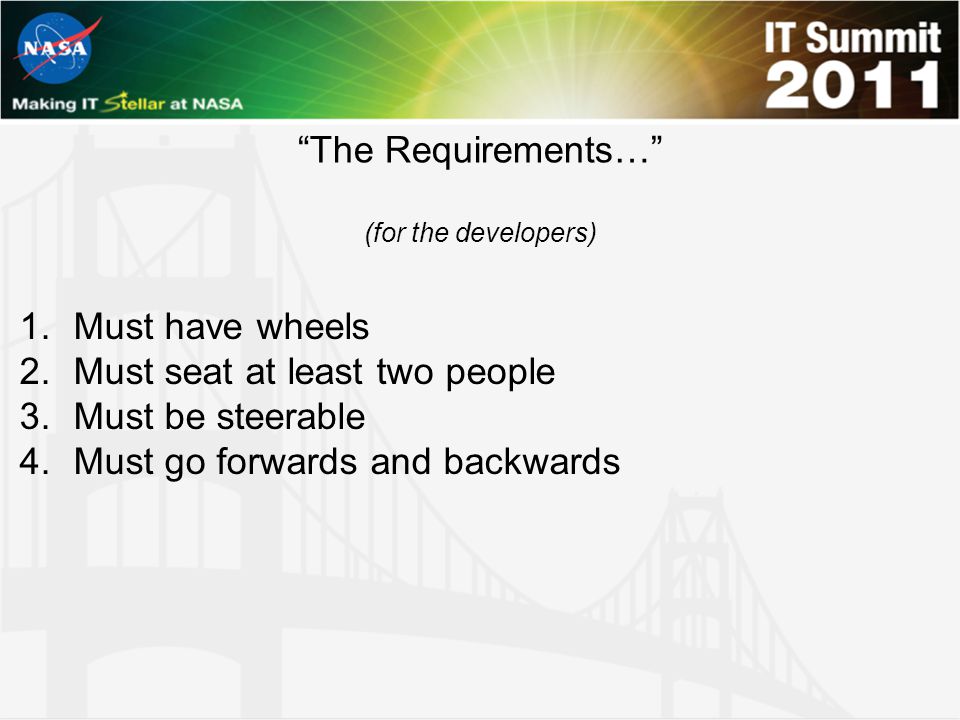 NASA

Making IT Stellar at NASA

IT Summit 2011

“The Requirements…”

(for the developers)

1. Must have wheels
2. Must seat at least two people
3. Must be steerable
4. Must go forwards and backwards